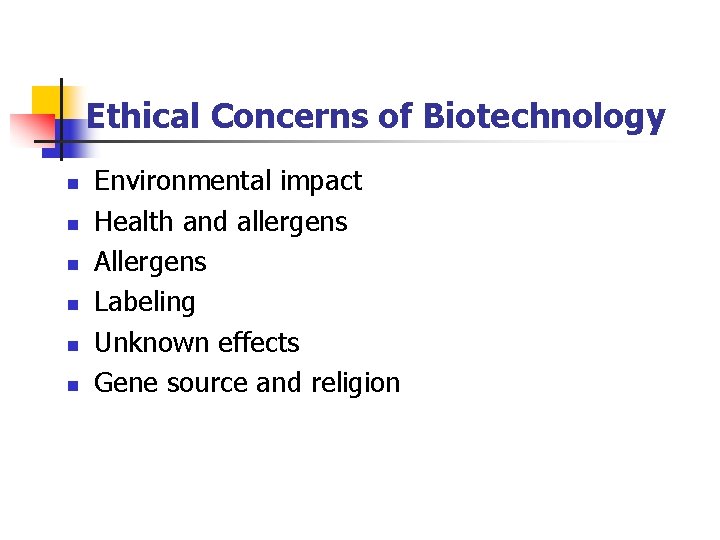 Ethical Concerns of Biotechnology

- Environmental impact
- Health and allergens
- Allergens
- Labeling
- Unknown effects
- Gene source and religion